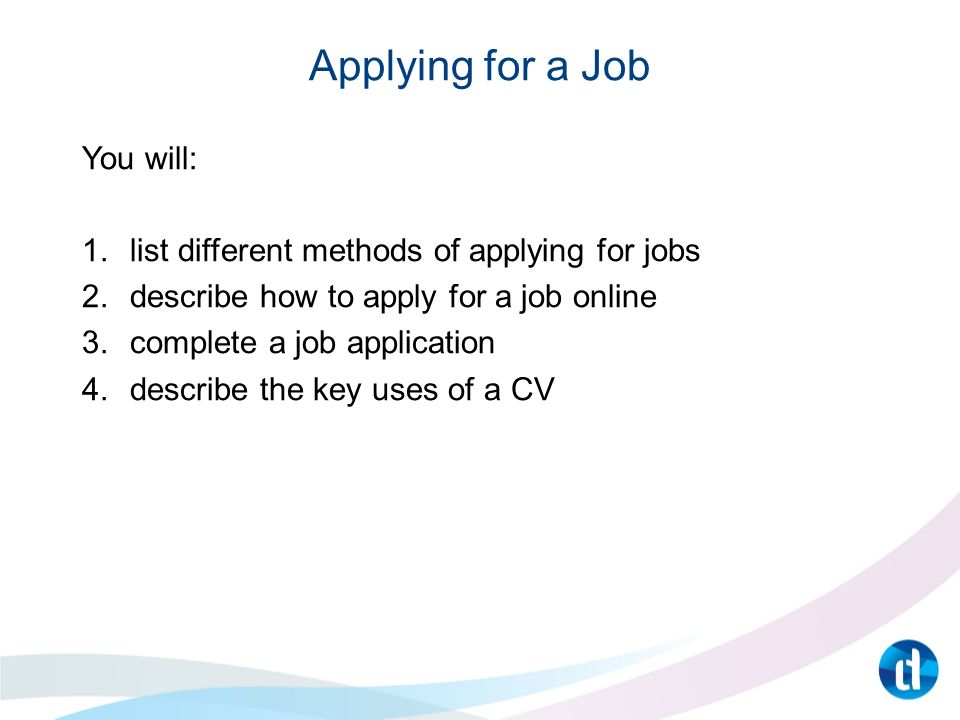 Applying for a Job

You will:

1. list different methods of applying for jobs
2. describe how to apply for a job online
3. complete a job application
4. describe the key uses of a CV